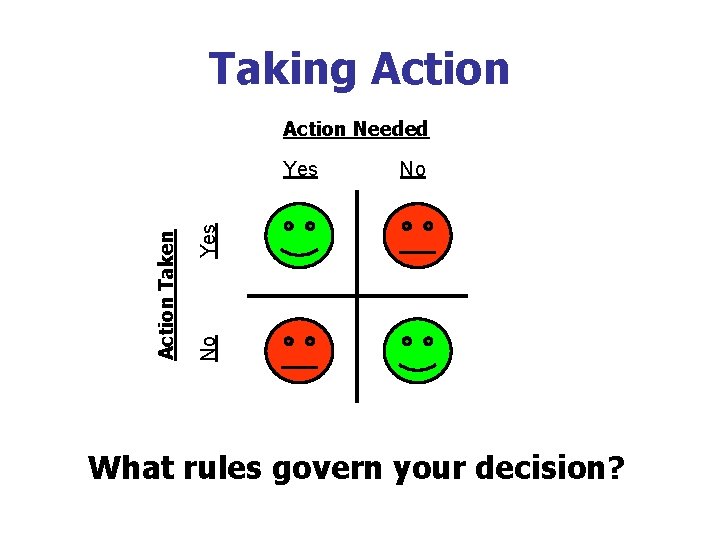 Taking Action

Action Needed

Yes No

Action Taken

Yes

No

What rules govern your decision?